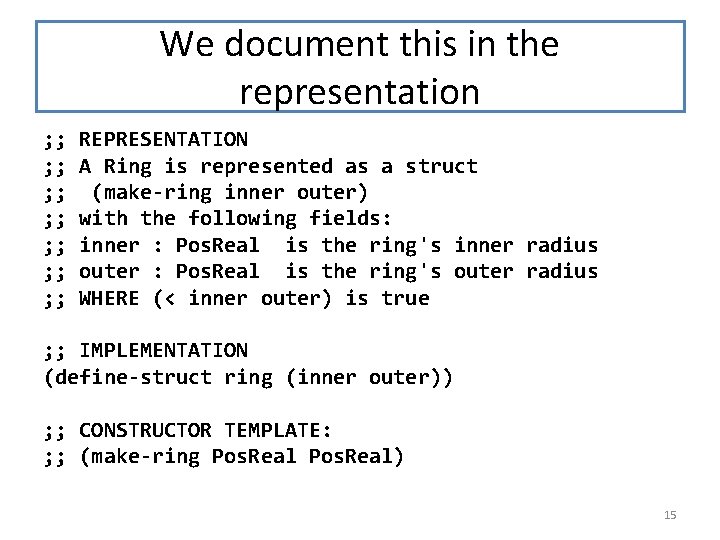 We document this in the representation

;; REPRESENTATION
;; A Ring is represented as a struct
;;  (make-ring inner outer)
;; with the following fields:
;; inner : PosReal  is the ring's inner radius
;; outer : PosReal  is the ring's outer radius
;; WHERE (< inner outer) is true

;; IMPLEMENTATION
(define-struct ring (inner outer))

;; CONSTRUCTOR TEMPLATE:
;; (make-ring PosReal PosReal)

15